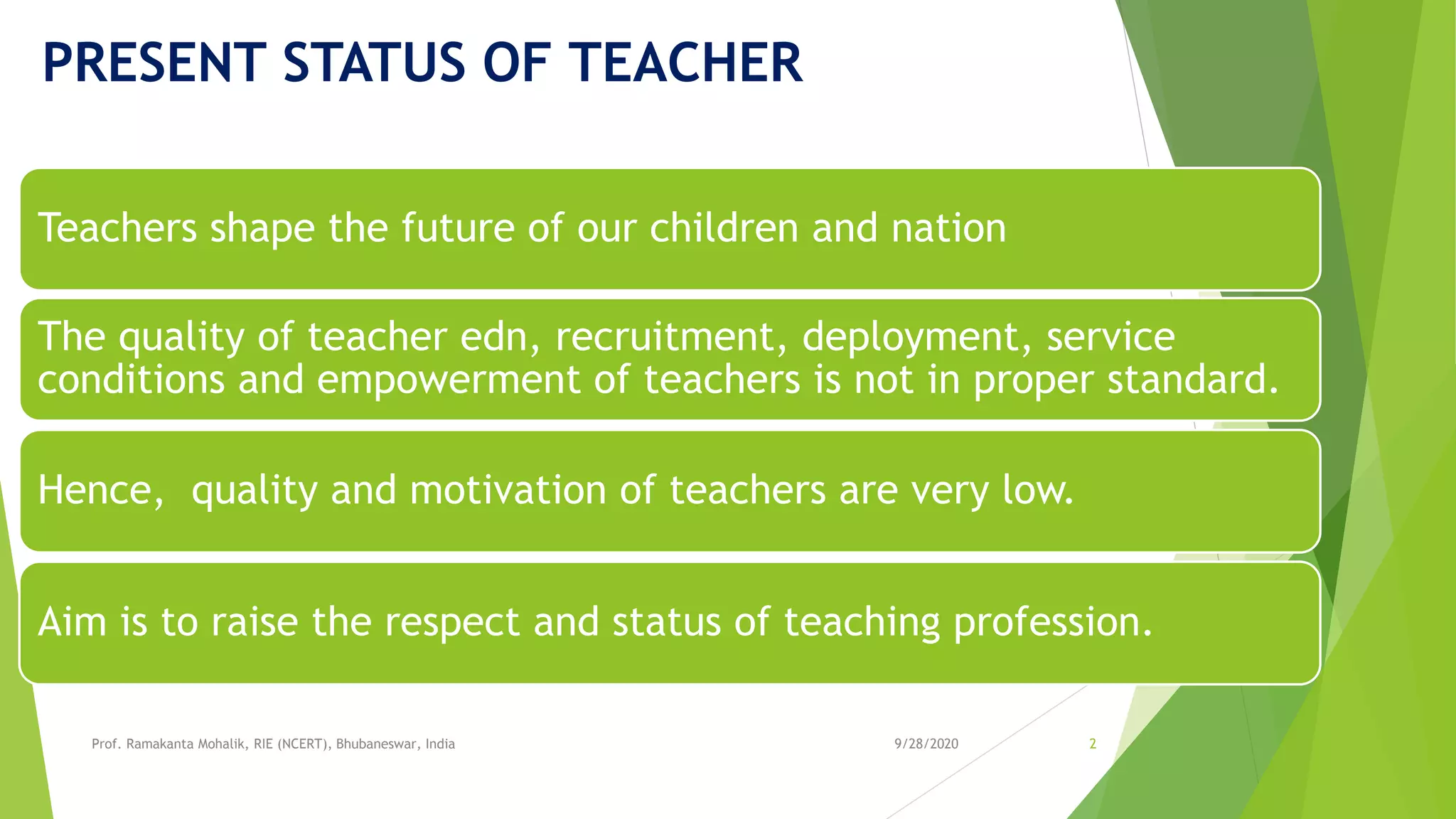 PRESENT STATUS OF TEACHER

Teachers shape the future of our children and nation

The quality of teacher edn, recruitment, deployment, service conditions and empowerment of teachers is not in proper standard.

Hence,  quality and motivation of teachers are very low.

Aim is to raise the respect and status of teaching profession.

Prof. Ramakanta Mohalik, RIE (NCERT), Bhubaneswar, India

9/28/2020

2